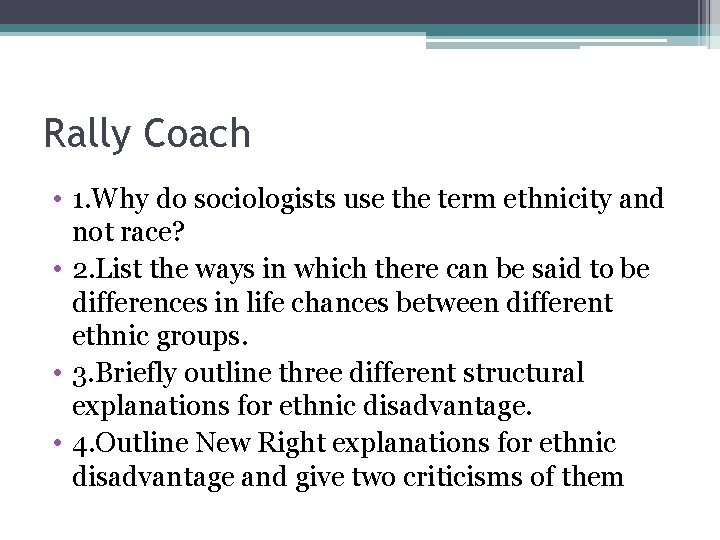 Rally Coach

• 1.Why do sociologists use the term ethnicity and not race?
• 2.List the ways in which there can be said to be differences in life chances between different ethnic groups.
• 3.Briefly outline three different structural explanations for ethnic disadvantage.
• 4.Outline New Right explanations for ethnic disadvantage and give two criticisms of them